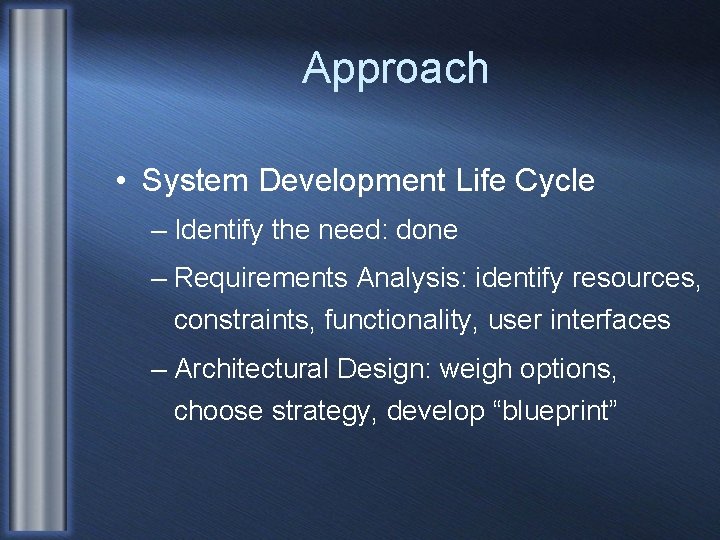 Approach

• System Development Life Cycle

– Identify the need: done

– Requirements Analysis: identify resources, constraints, functionality, user interfaces

– Architectural Design: weigh options, choose strategy, develop “blueprint”